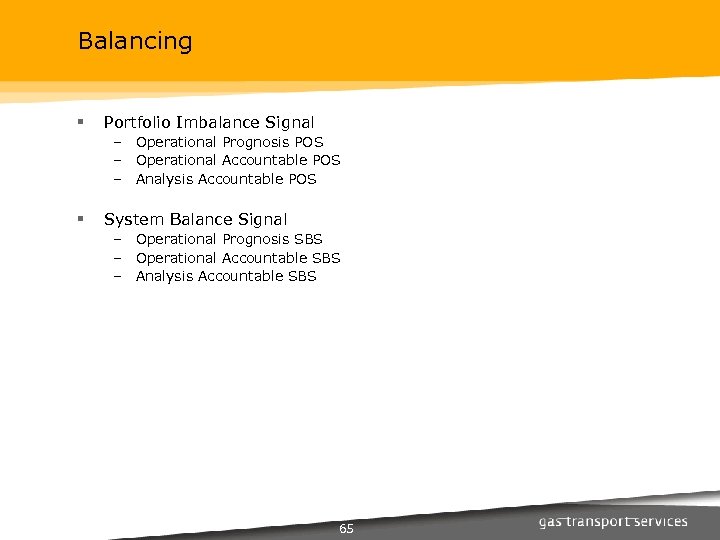 Balancing

▪ Portfolio Imbalance Signal
– Operational Prognosis POS
– Operational Accountable POS
– Analysis Accountable POS

▪ System Balance Signal
– Operational Prognosis SBS
– Operational Accountable SBS
– Analysis Accountable SBS

65

gas transport services